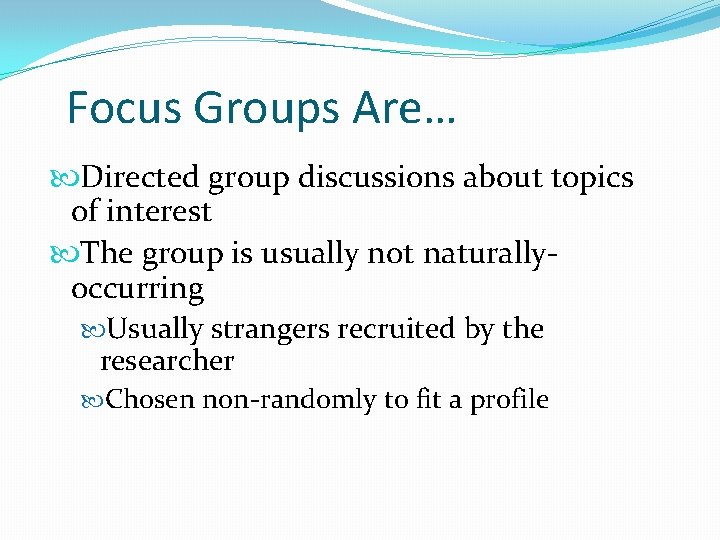 Focus Groups Are…

Directed group discussions about topics of interest

The group is usually not naturally-occurring

Usually strangers recruited by the researcher

Chosen non-randomly to fit a profile